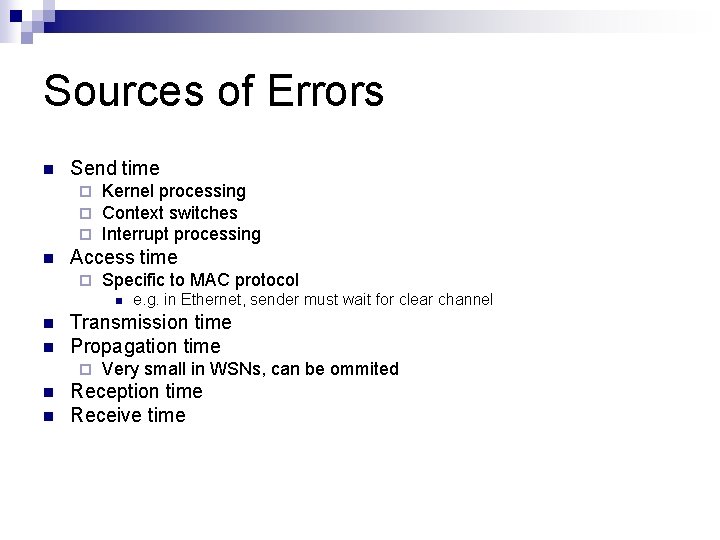 Sources of Errors

- Send time
  - Kernel processing
  - Context switches
  - Interrupt processing
- Access time
  - Specific to MAC protocol
    - e.g. in Ethernet, sender must wait for clear channel
- Transmission time
- Propagation time
  - Very small in WSNs, can be ommited
- Reception time
- Receive time